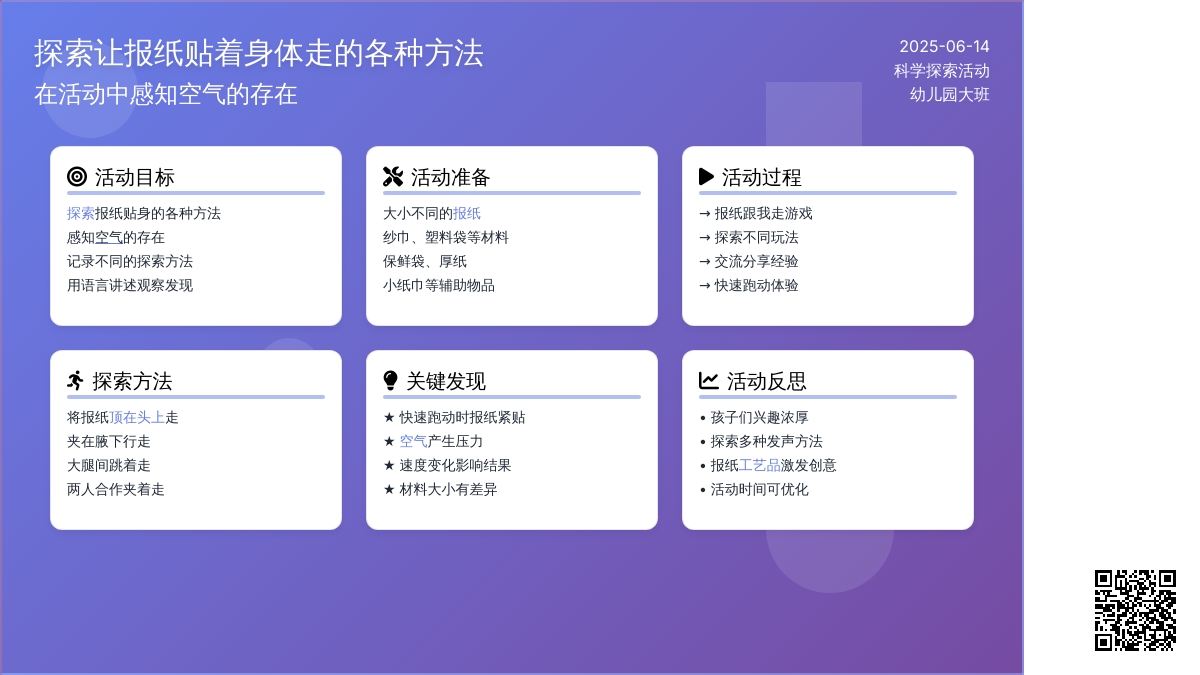 探索让报纸贴着身体走的各种方法
在活动中感知空气的存在

2025-06-14
科学探索活动
幼儿园大班

活动目标
探索报纸贴身的各种方法
感知空气的存在
记录不同的探索方法
用语言讲述观察发现

活动准备
大小不同的报纸
纱巾、塑料袋等材料
保鲜袋、厚纸
小纸巾等辅助物品

活动过程
→ 报纸跟我走游戏
→ 探索不同玩法
→ 交流分享经验
→ 快速跑动体验

探索方法
将报纸顶在头上走
夹在腋下行走
大腿间跳着走
两人合作夹着走

关键发现
★ 快速跑动时报纸紧贴
★ 空气产生压力
★ 速度变化影响结果
★ 材料大小有差异

活动反思
• 孩子们兴趣浓厚
• 探索多种发声方法
• 报纸工艺品激发创意
• 活动时间可优化